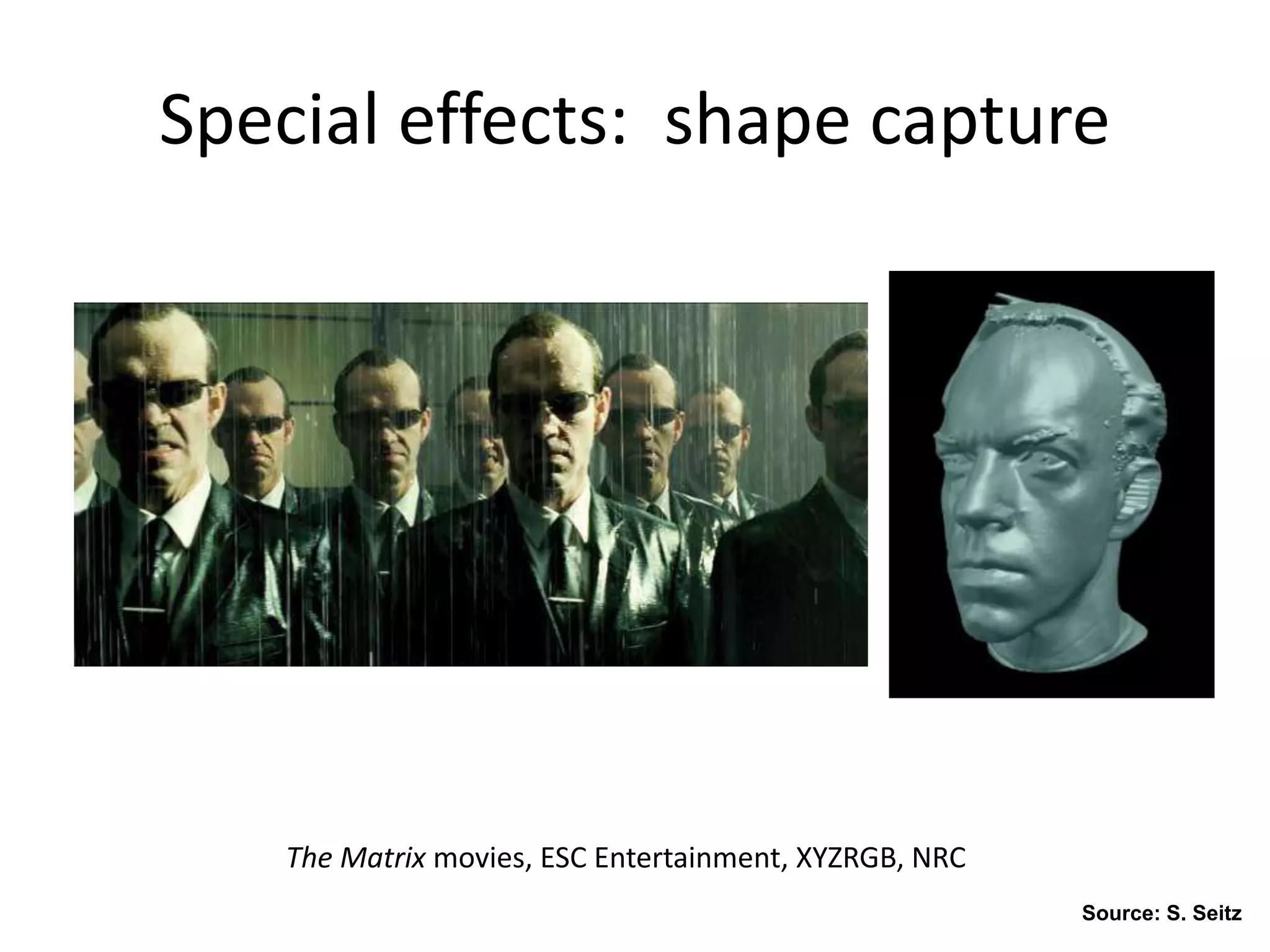 Special effects: shape capture

The Matrix movies, ESC Entertainment, XYZRGB, NRC

Source: S. Seitz